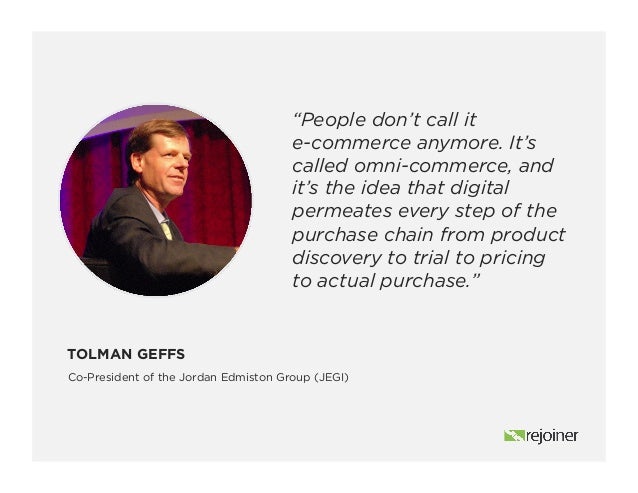 “People don’t call it e-commerce anymore. It’s called omni-commerce, and it’s the idea that digital permeates every step of the purchase chain from product discovery to trial to pricing to actual purchase.”

TOLMAN GEFFS

Co-President of the Jordan Edmiston Group (JEGI)

rejoiner